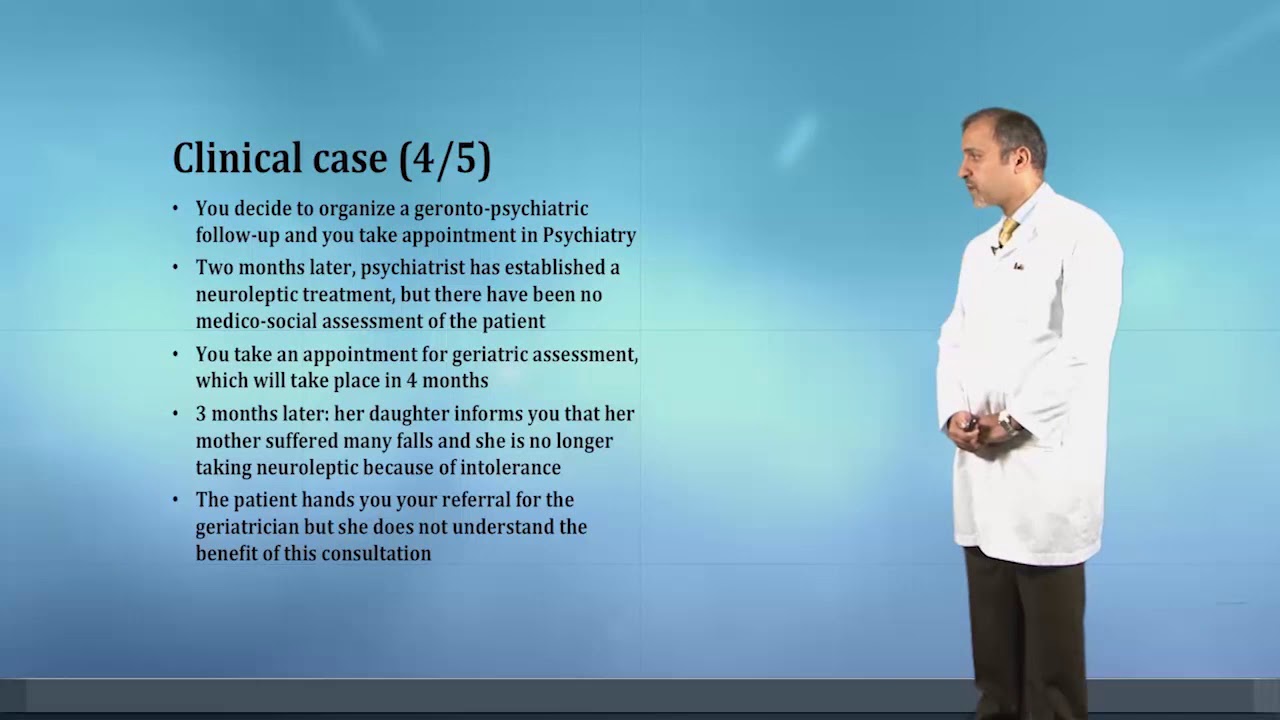 Clinical case (4/5)

• You decide to organize a geronto-psychiatric follow-up and you take appointment in Psychiatry

• Two months later, psychiatrist has established a neuroleptic treatment, but there have been no medico-social assessment of the patient

• You take an appointment for geriatric assessment, which will take place in 4 months

• 3 months later: her daughter informs you that her mother suffered many falls and she is no longer taking neuroleptic because of intolerance

• The patient hands you your referral for the geriatrician but she does not understand the benefit of this consultation